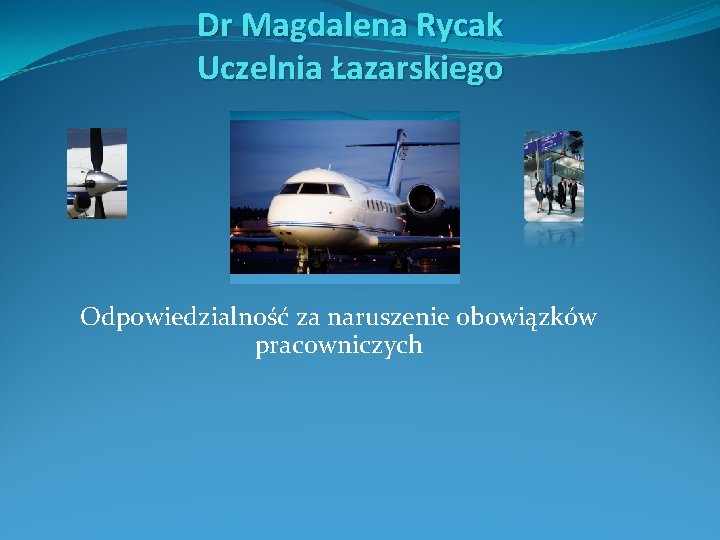 Dr Magdalena Rycak
Uczelnia Łazarskiego

Odpowiedzialność za naruszenie obowiązków pracowniczych